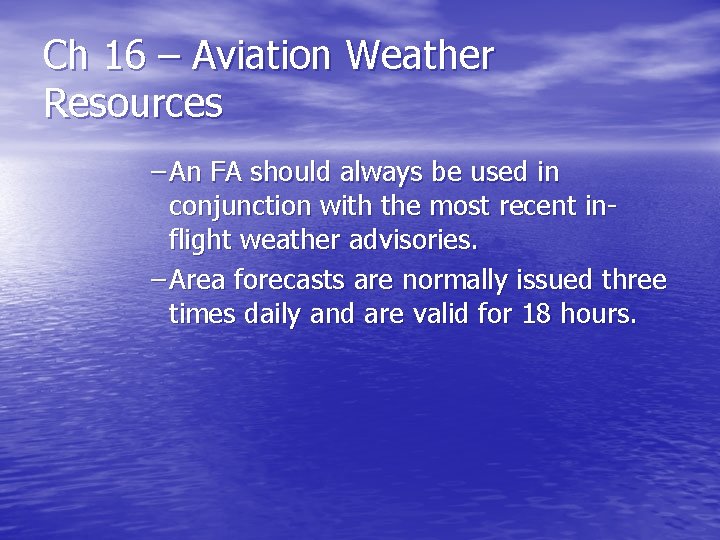 Ch 16 – Aviation Weather Resources

– An FA should always be used in conjunction with the most recent in-flight weather advisories.

– Area forecasts are normally issued three times daily and are valid for 18 hours.